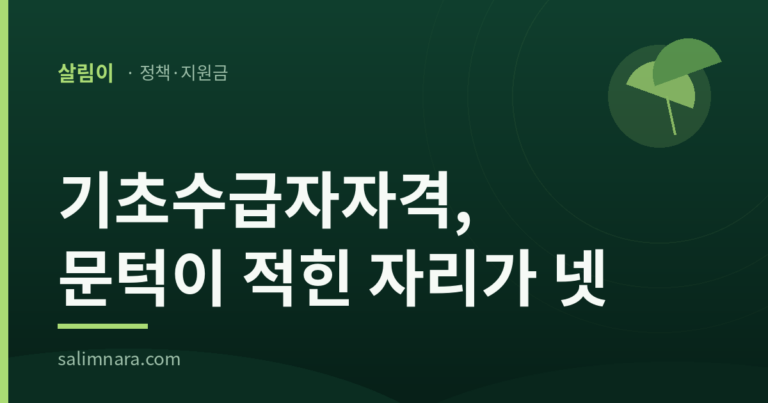 살림이 · 정책·지원금

기초수급자자격,
문턱이 적힌 자리가 넷

salimnara.com